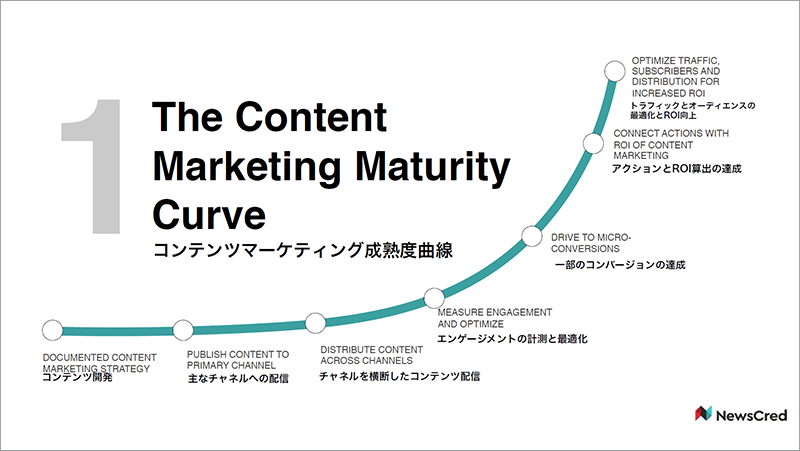 1

The Content Marketing Maturity Curve
コンテンツマーケティング成熟度曲線

DOCUMENTED CONTENT MARKETING STRATEGY
コンテンツ開発

PUBLISH CONTENT TO PRIMARY CHANNEL
主なチャネルへの配信

DISTRIBUTE CONTENT ACROSS CHANNELS
チャネルを横断したコンテンツ配信

MEASURE ENGAGEMENT AND OPTIMIZE
エンゲージメントの計測と最適化

DRIVE TO MICRO-CONVERSIONS
一部のコンバージョンの達成

CONNECT ACTIONS WITH ROI OF CONTENT MARKETING
アクションとROI算出の達成

OPTIMIZE TRAFFIC, SUBSCRIBERS AND DISTRIBUTION FOR INCREASED ROI
トラフィックとオーディエンスの最適化とROI向上

NewsCred